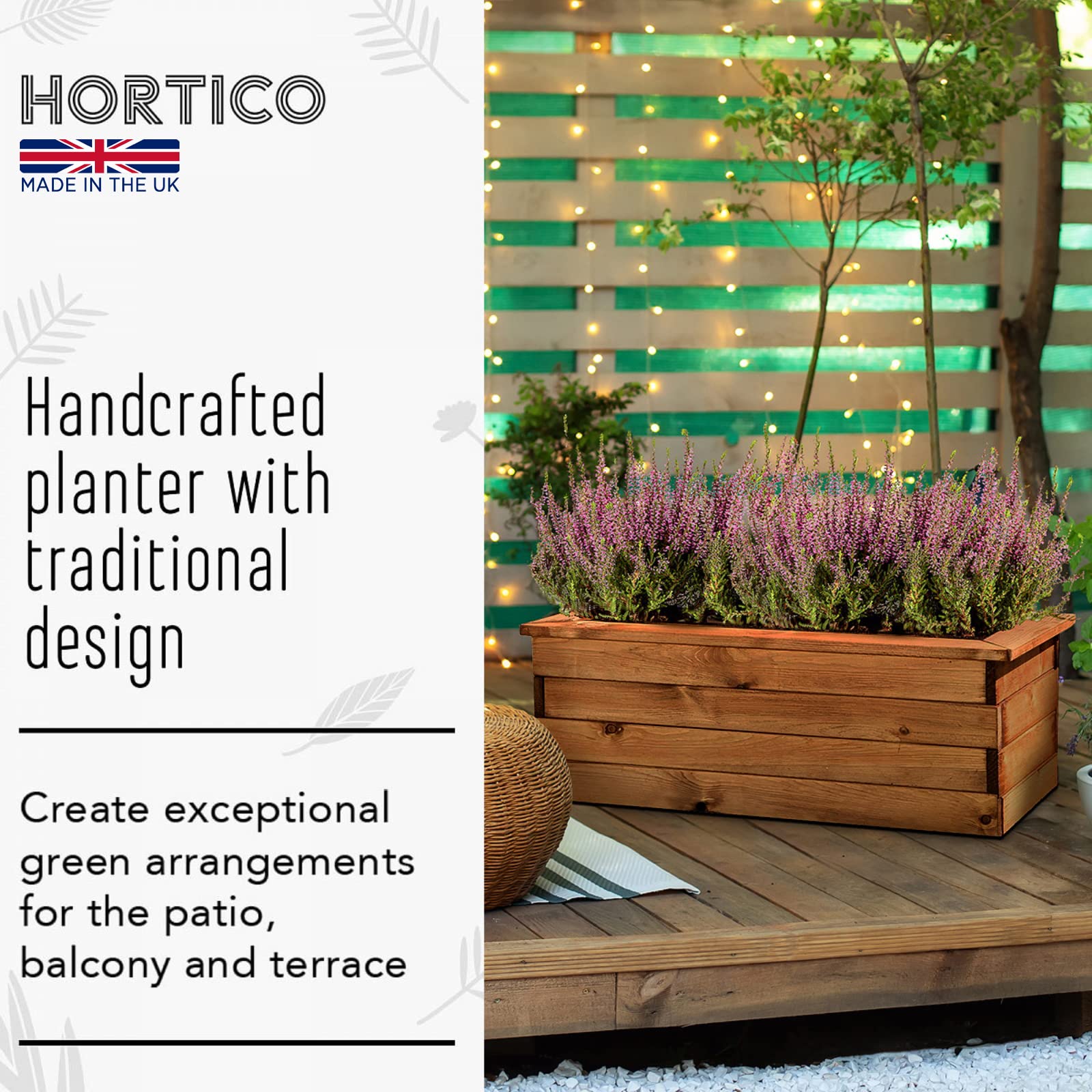 HORTICO

MADE IN THE UK

Handcrafted planter with traditional design

Create exceptional green arrangements for the patio, balcony and terrace